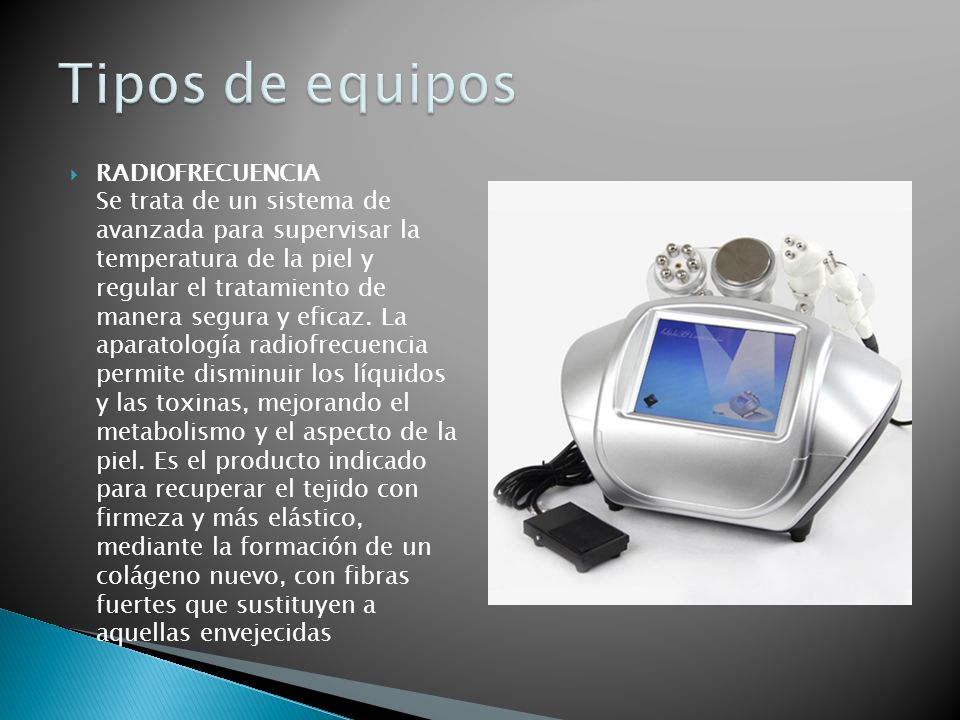 Tipos de equipos

RADIOFRECUENCIA
Se trata de un sistema de avanzada para supervisar la temperatura de la piel y regular el tratamiento de manera segura y eficaz. La aparatología radiofrecuencia permite disminuir los líquidos y las toxinas, mejorando el metabolismo y el aspecto de la piel. Es el producto indicado para recuperar el tejido con firmeza y más elástico, mediante la formación de un colágeno nuevo, con fibras fuertes que sustituyen a aquellas envejecidas